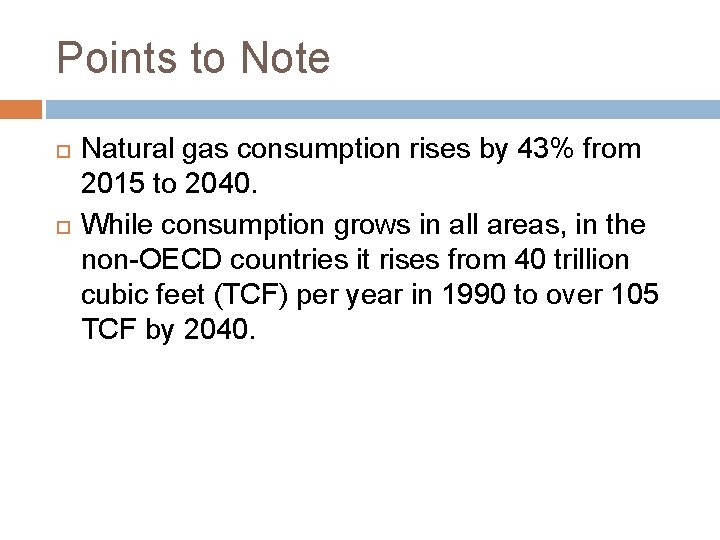 Points to Note

Natural gas consumption rises by 43% from 2015 to 2040.

While consumption grows in all areas, in the non-OECD countries it rises from 40 trillion cubic feet (TCF) per year in 1990 to over 105 TCF by 2040.